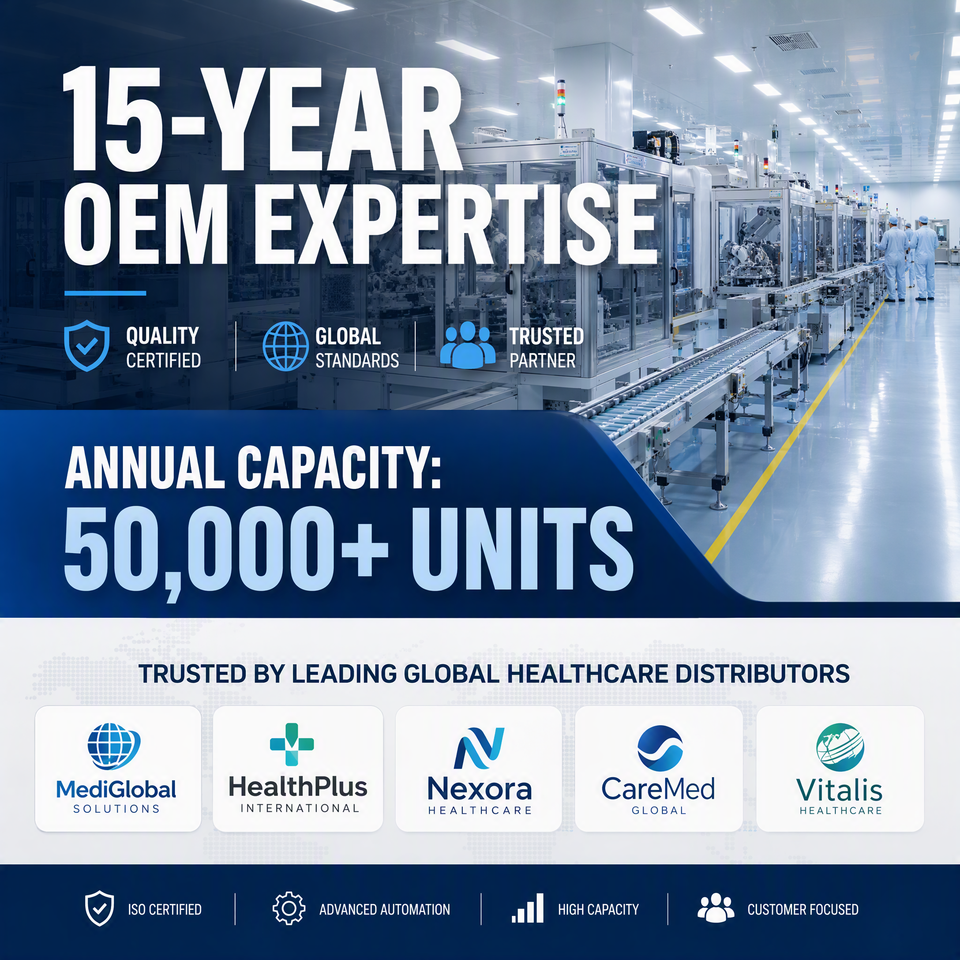 15-YEAR OEM EXPERTISE

QUALITY CERTIFIED

GLOBAL STANDARDS

TRUSTED PARTNER

ANNUAL CAPACITY:
50,000+ UNITS

TRUSTED BY LEADING GLOBAL HEALTHCARE DISTRIBUTORS

MediGlobal SOLUTIONS

HealthPlus INTERNATIONAL

Nexora HEALTHCARE

CareMed GLOBAL

Vitalis HEALTHCARE

ISO CERTIFIED

ADVANCED AUTOMATION

HIGH CAPACITY

CUSTOMER FOCUSED